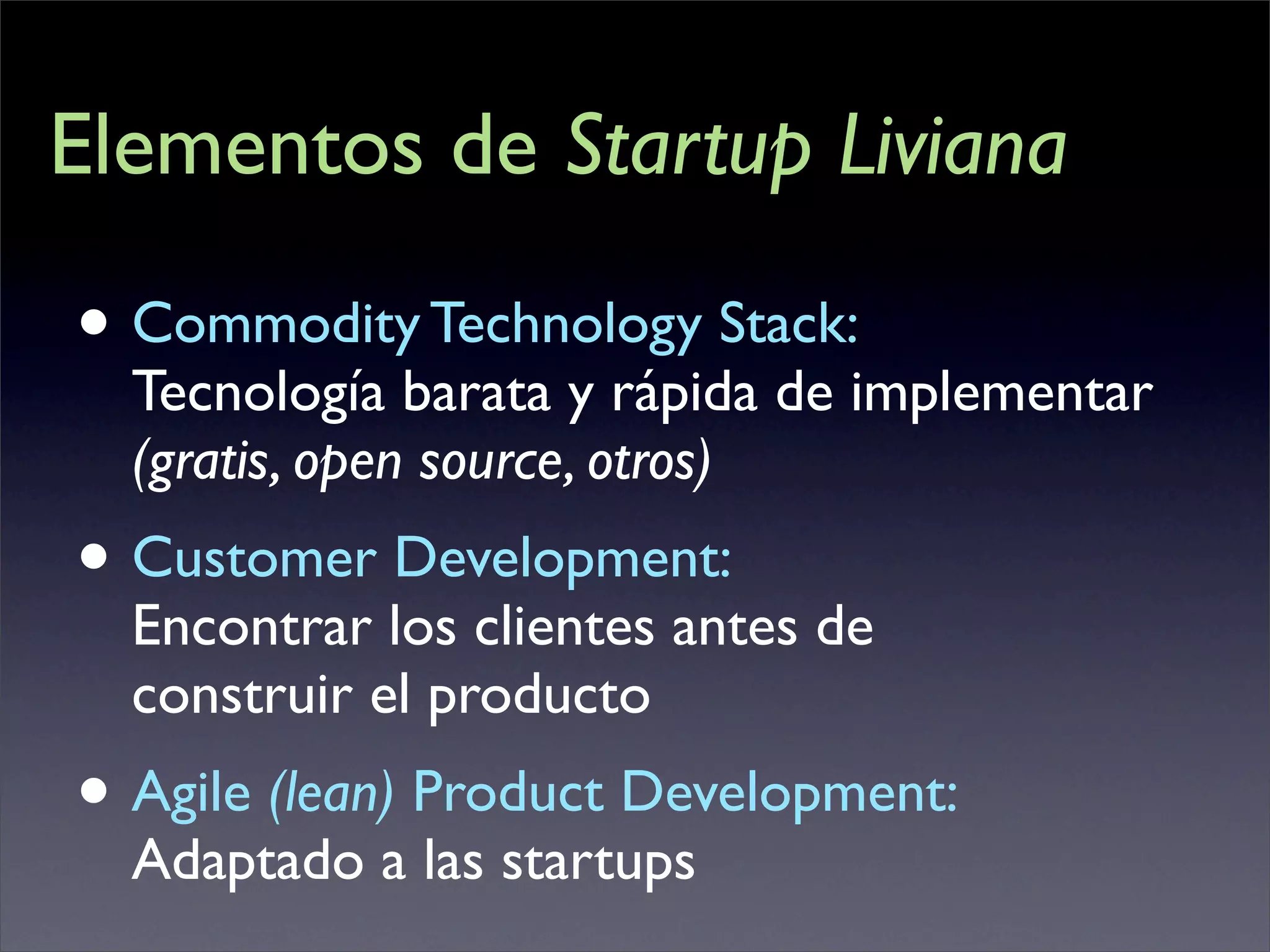 Elementos de Startup Liviana

• Commodity Technology Stack: Tecnología barata y rápida de implementar (gratis, open source, otros)

• Customer Development: Encontrar los clientes antes de construir el producto

• Agile (lean) Product Development: Adaptado a las startups